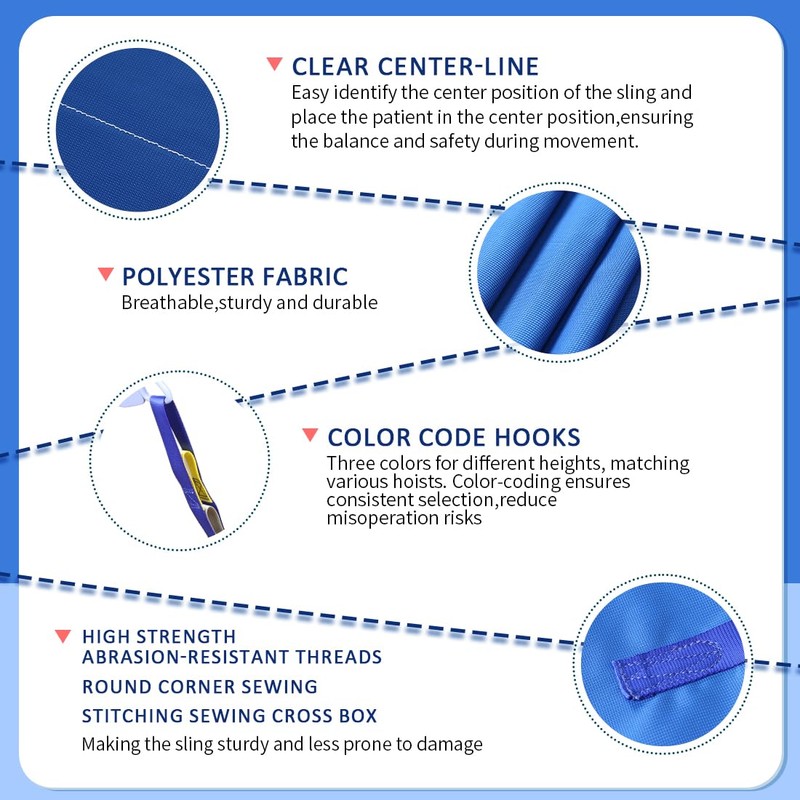 CLEAR CENTER-LINE
Easy identify the center position of the sling and place the patient in the center position,ensuring the balance and safety during movement.

POLYESTER FABRIC
Breathable,sturdy and durable

COLOR CODE HOOKS
Three colors for different heights, matching various hoists. Color-coding ensures consistent selection,reduce misoperation risks

HIGH STRENGTH ABRASION-RESISTANT THREADS
ROUND CORNER SEWING
STITCHING SEWING CROSS BOX
Making the sling sturdy and less prone to damage